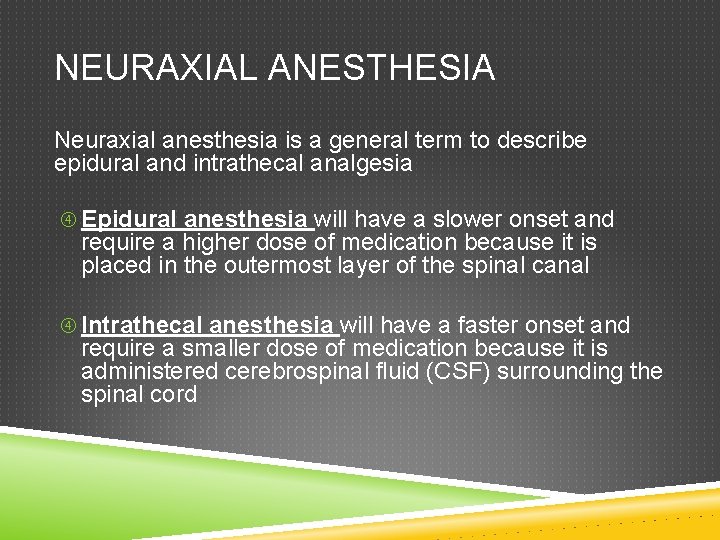 NEURAXIAL ANESTHESIA

Neuraxial anesthesia is a general term to describe epidural and intrathecal analgesia

④ Epidural anesthesia will have a slower onset and require a higher dose of medication because it is placed in the outermost layer of the spinal canal

④ Intrathecal anesthesia will have a faster onset and require a smaller dose of medication because it is administered cerebrospinal fluid (CSF) surrounding the spinal cord